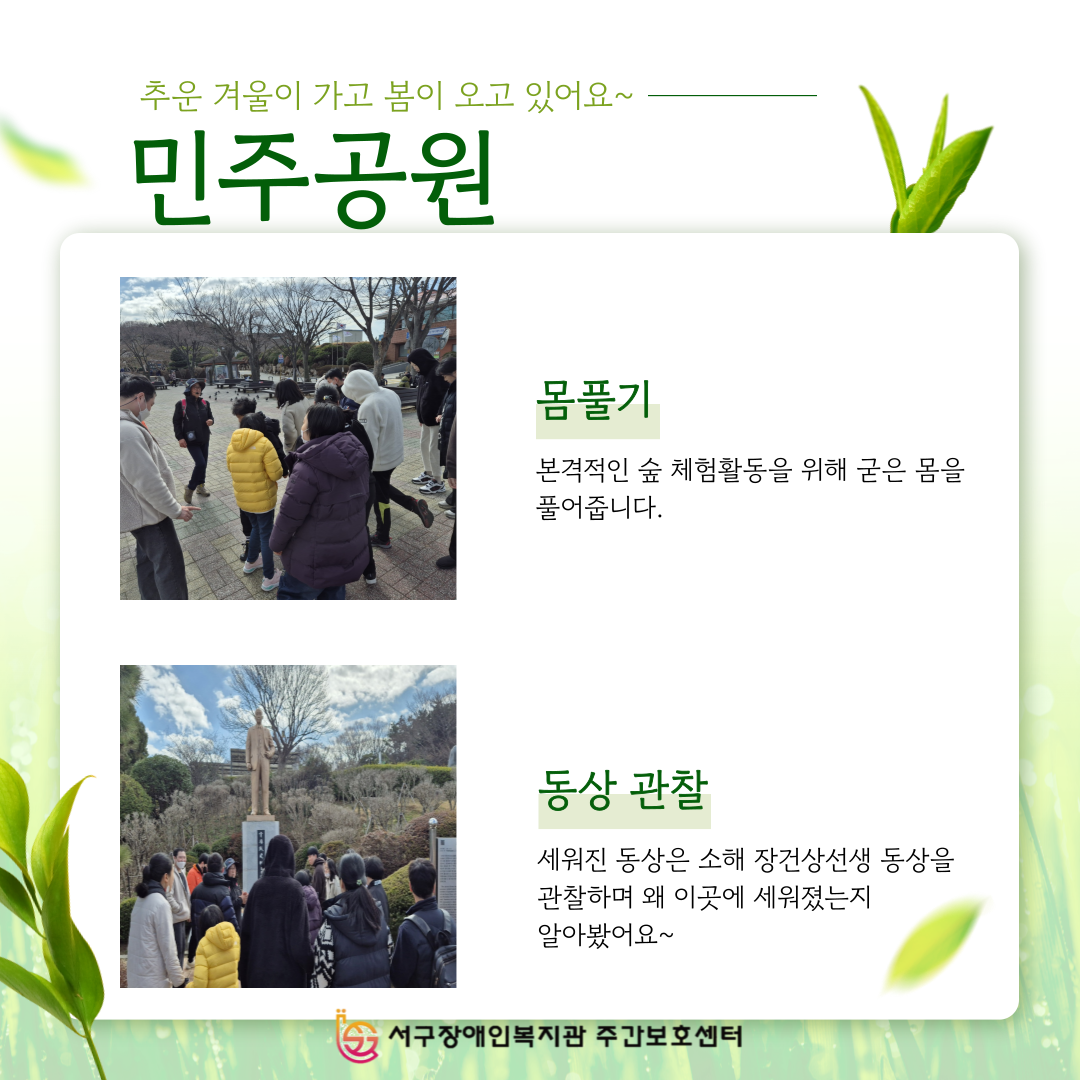 추운 겨울이 가고 봄이 오고 있어요~

민주공원

몸풀기

본격적인 숲 체험활동을 위해 굳은 몸을 풀어줍니다.

동상 관찰

세워진 동상은 소해 장건상선생 동상을 관찰하며 왜 이곳에 세워졌는지 알아봤어요~

서구장애인복지관 주간보호센터